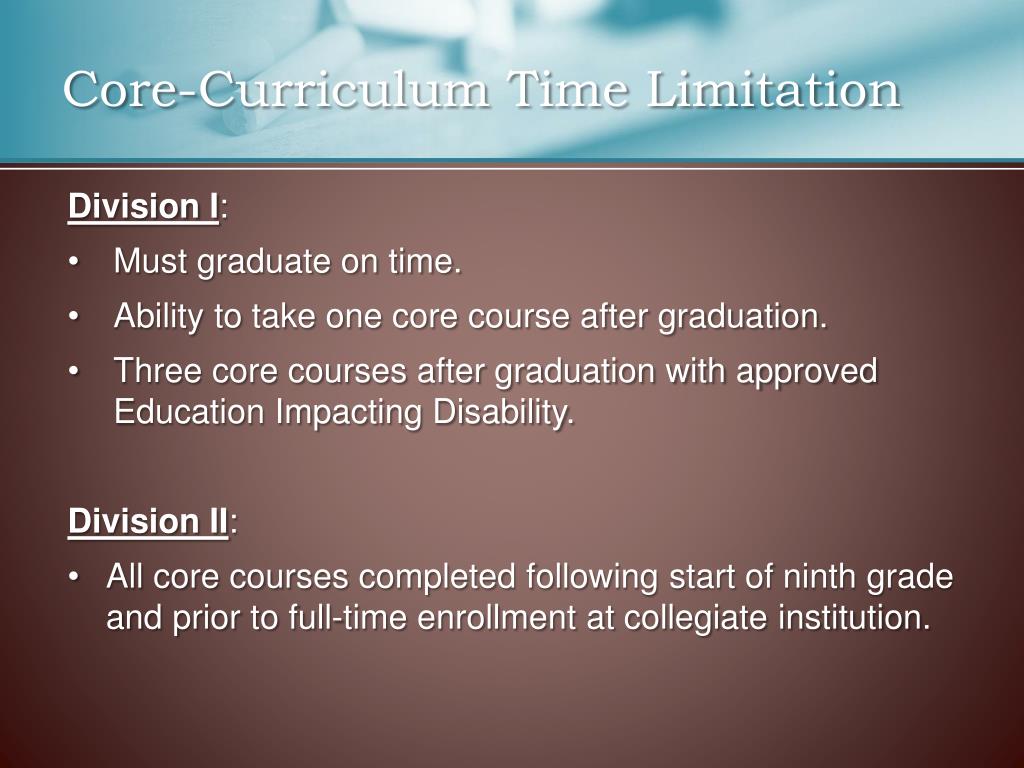 Core-Curriculum Time Limitation

Division I:

• Must graduate on time.

• Ability to take one core course after graduation.

• Three core courses after graduation with approved Education Impacting Disability.

Division II:

• All core courses completed following start of ninth grade and prior to full-time enrollment at collegiate institution.